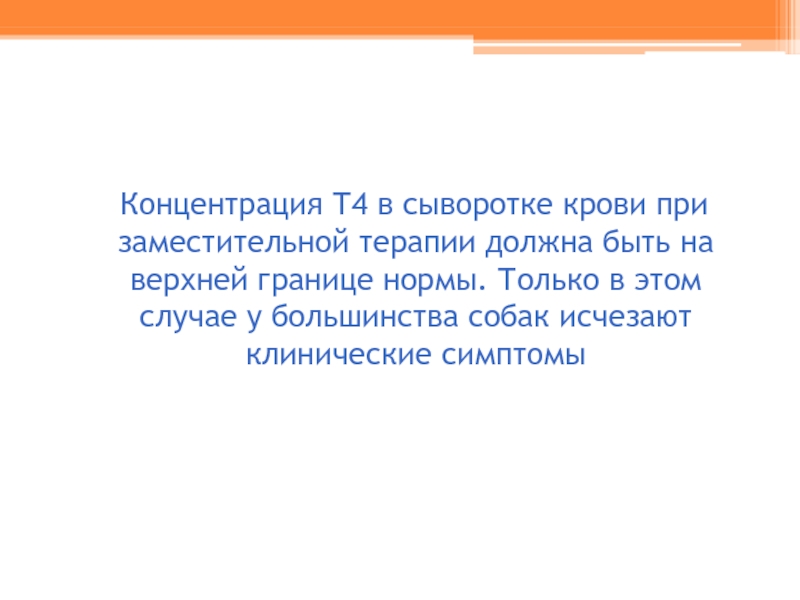 Концентрация Т4 в сыворотке крови при заместительной терапии должна быть на верхней границе нормы. Только в этом случае у большинства собак исчезают клинические симптомы